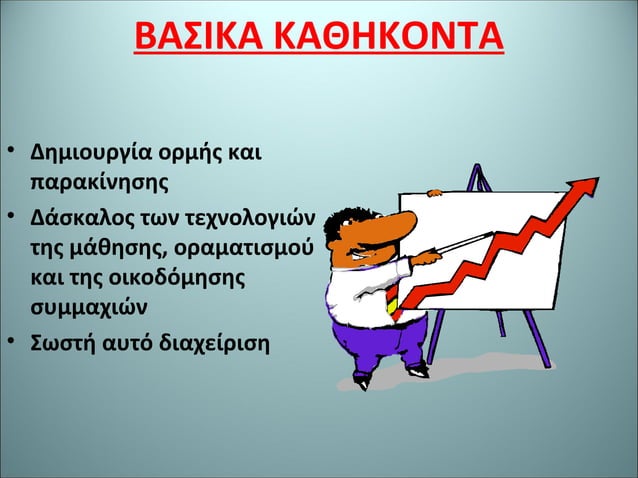 ΒΑΣΙΚΑ ΚΑΘΗΚΟΝΤΑ

• Δημιουργία ορμής και παρακίνησης
• Δάσκαλος των τεχνολογιών της μάθησης, οραματισμού και της οικοδόμησης συμμαχιών
• Σωστή αυτό διαχείριση